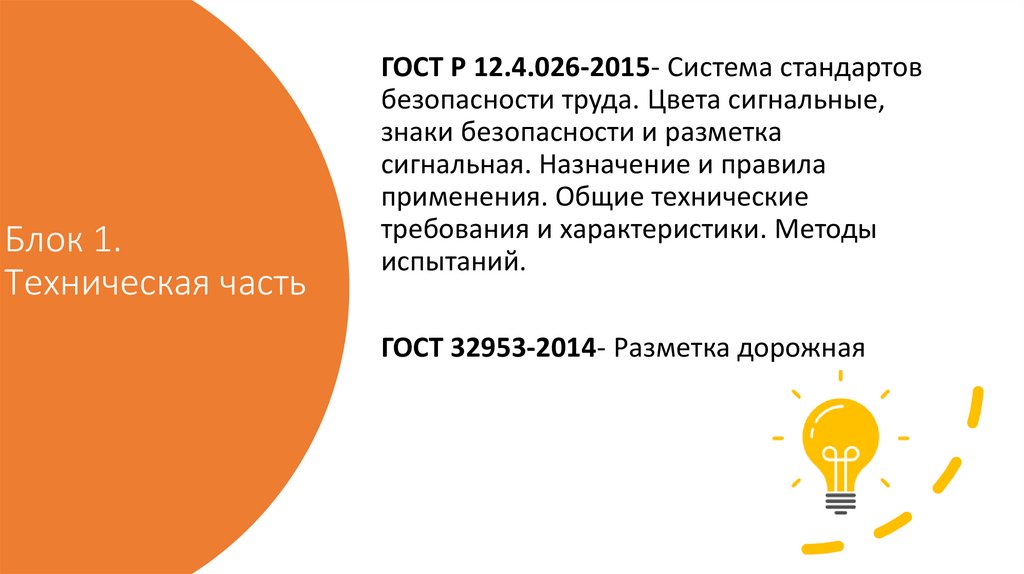 Блок 1. Техническая часть

ГОСТ Р 12.4.026-2015- Система стандартов безопасности труда. Цвета сигнальные, знаки безопасности и разметка сигнальная. Назначение и правила применения. Общие технические требования и характеристики. Методы испытаний.

ГОСТ 32953-2014- Разметка дорожная